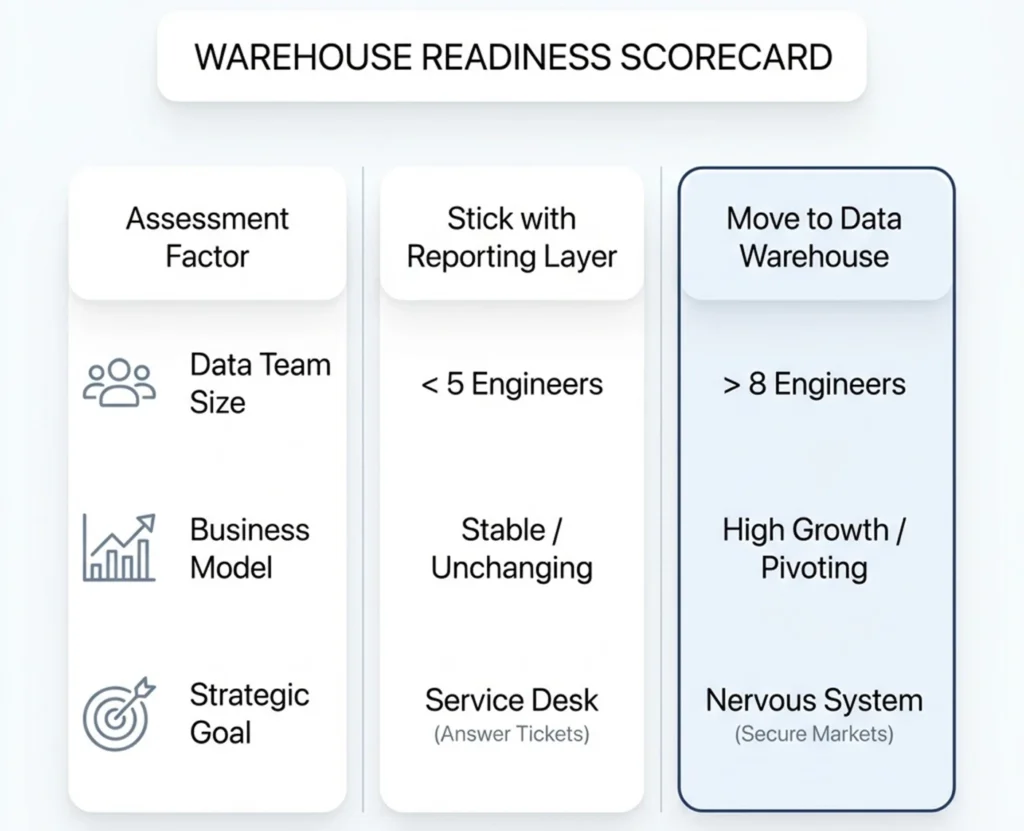 WAREHOUSE READINESS SCORECARD

| Assessment Factor | Stick with Reporting Layer | Move to Data Warehouse |
|---|---|---|
| Data Team Size | < 5 Engineers | > 8 Engineers |
| Business Model | Stable / Unchanging | High Growth / Pivoting |
| Strategic Goal | Service Desk (Answer Tickets) | Nervous System (Secure Markets) |